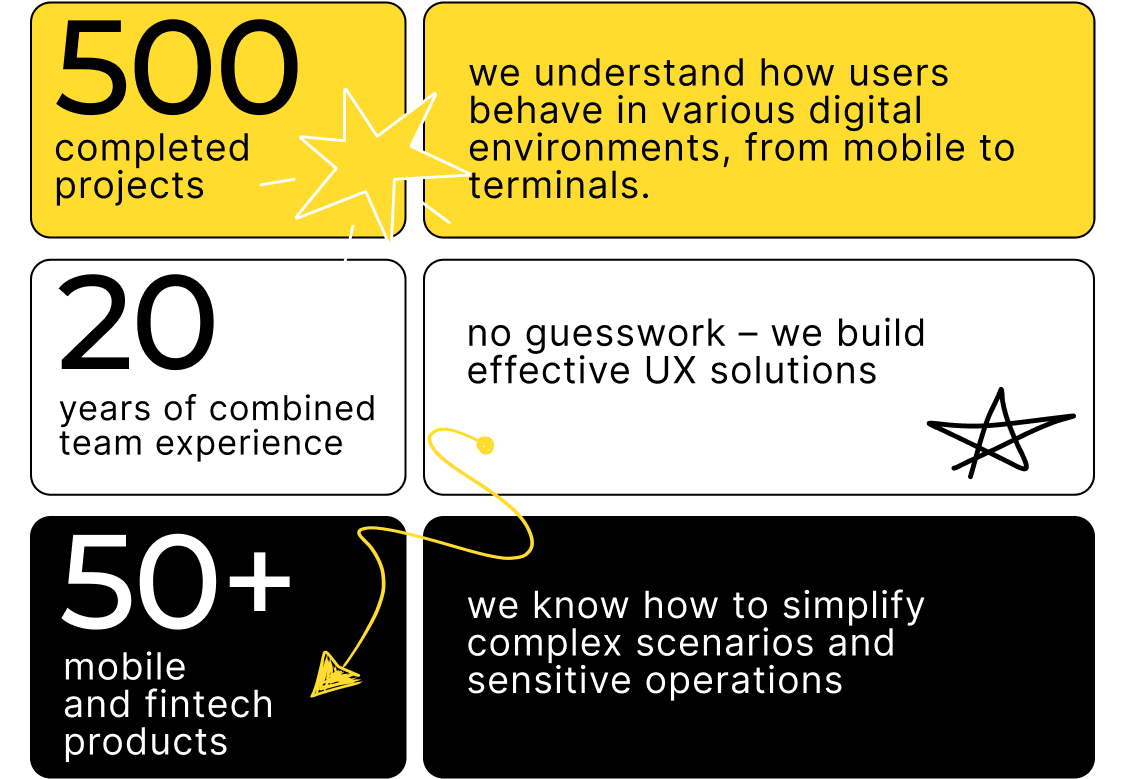 500
completed projects

we understand how users behave in various digital environments, from mobile to terminals.

20
years of combined team experience

no guesswork – we build effective UX solutions

50+
mobile and fintech products

we know how to simplify complex scenarios and sensitive operations